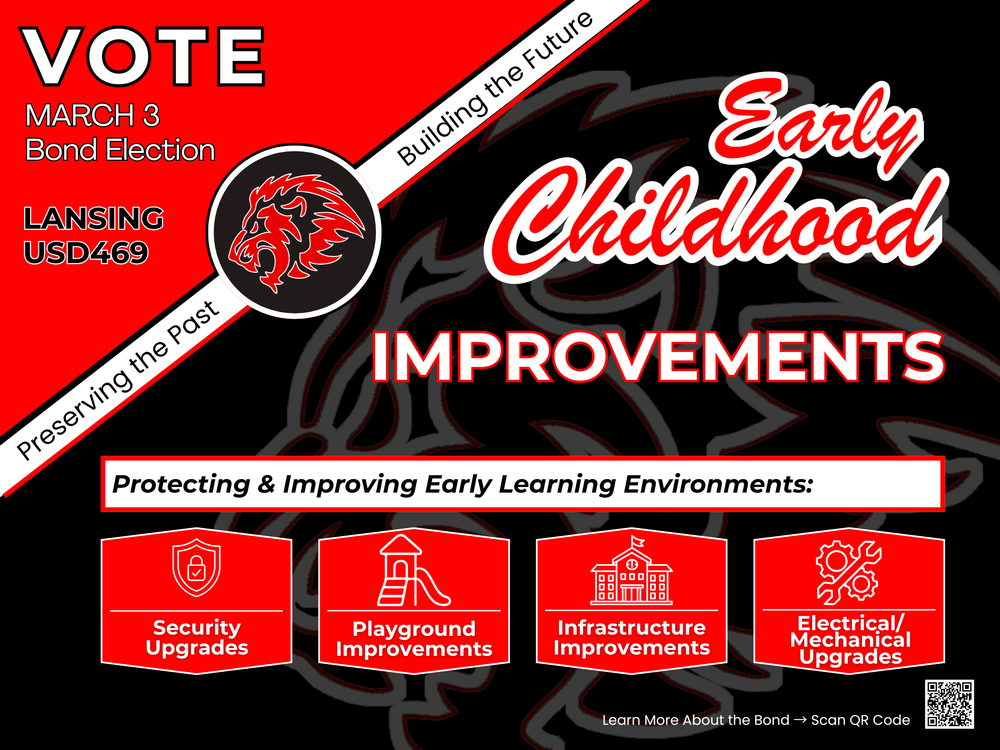 VOTE
MARCH 3
Bond Election

LANSING
USD469

Preserving the Past

Building the Future

Early Childhood

IMPROVEMENTS

Protecting & Improving Early Learning Environments:

Security Upgrades

Playground Improvements

Infrastructure Improvements

Electrical/ Mechanical Upgrades

Learn More About the Bond → Scan QR Code